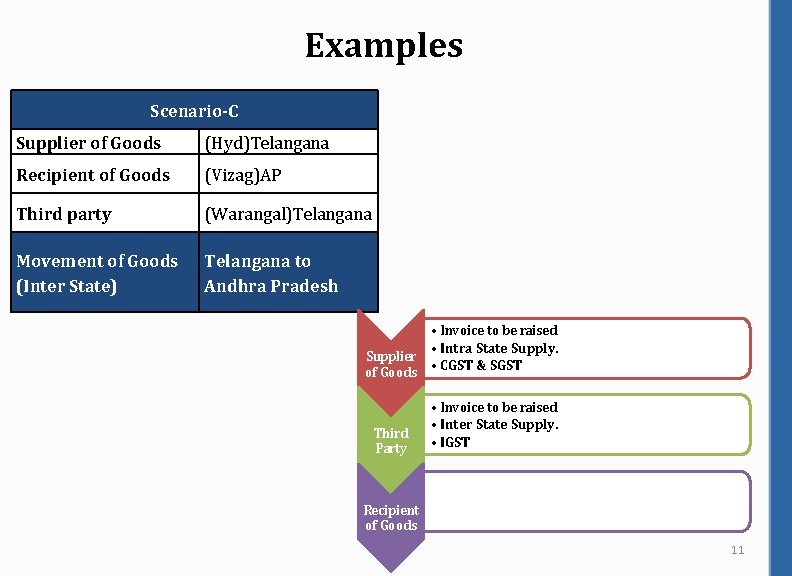 Examples

| Scenario-C | |
|---|---|
| Supplier of Goods | (Hyd)Telangana |
| Recipient of Goods | (Vizag)AP |
| Third party | (Warangal)Telangana |
| Movement of Goods (Inter State) | Telangana to Andhra Pradesh |

Supplier of Goods
• Invoice to be raised
• Intra State Supply.
• CGST & SGST

Third Party
• Invoice to be raised
• Inter State Supply.
• IGST

Recipient of Goods

11